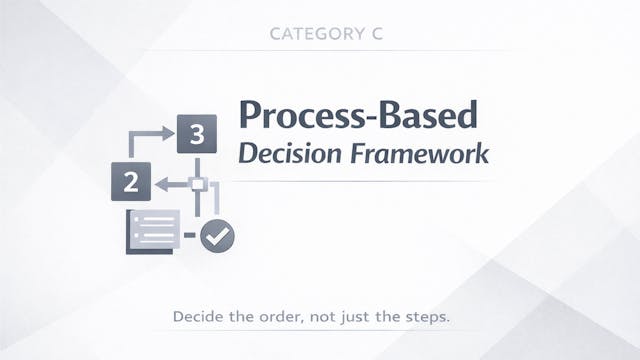 CATEGORY C

3

2

Process-Based
Decision Framework

Decide the order, not just the steps.